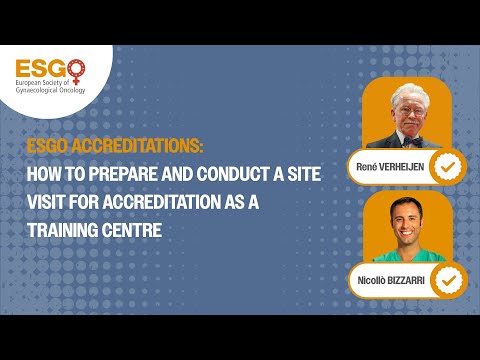 ESGO
European Society of Gynaecological Oncology

ESGO ACCREDITATIONS:
HOW TO PREPARE AND CONDUCT A SITE VISIT FOR ACCREDITATION AS A TRAINING CENTRE

René VERHEIJEN

Nicollò BIZZARRI